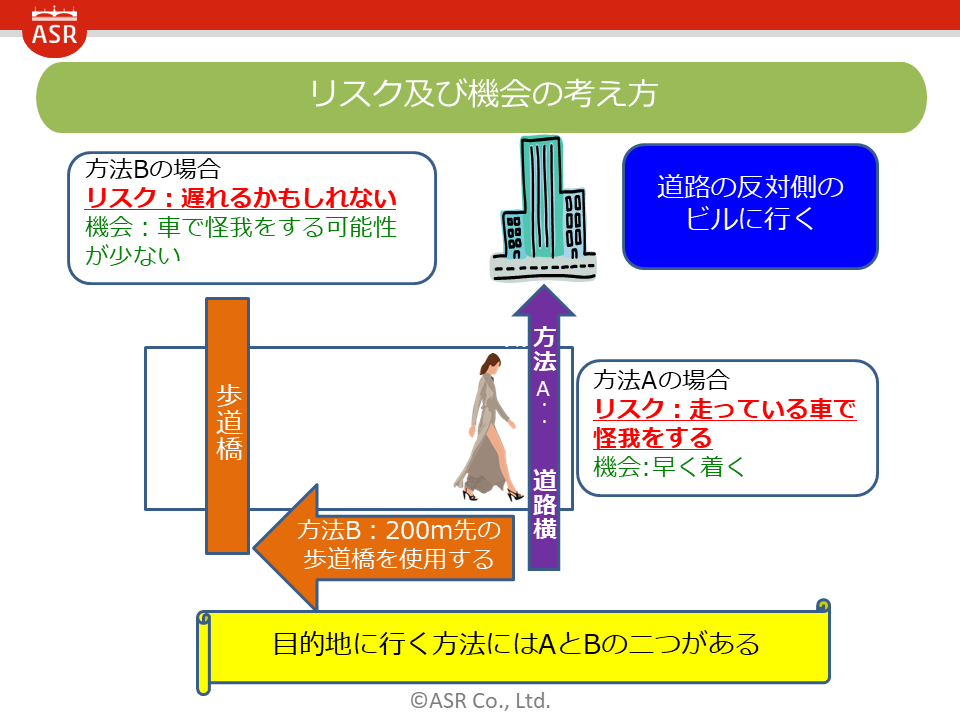 ASR

リスク及び機会の考え方

方法Bの場合
リスク：遅れるかもしれない
機会：車で怪我をする可能性が少ない

道路の反対側のビルに行く

歩道橋

方法A：道路横

方法Aの場合
リスク：走っている車で怪我をする
機会:早く着く

方法B：200m先の歩道橋を使用する

目的地に行く方法にはAとBの二つがある

©ASR Co., Ltd.